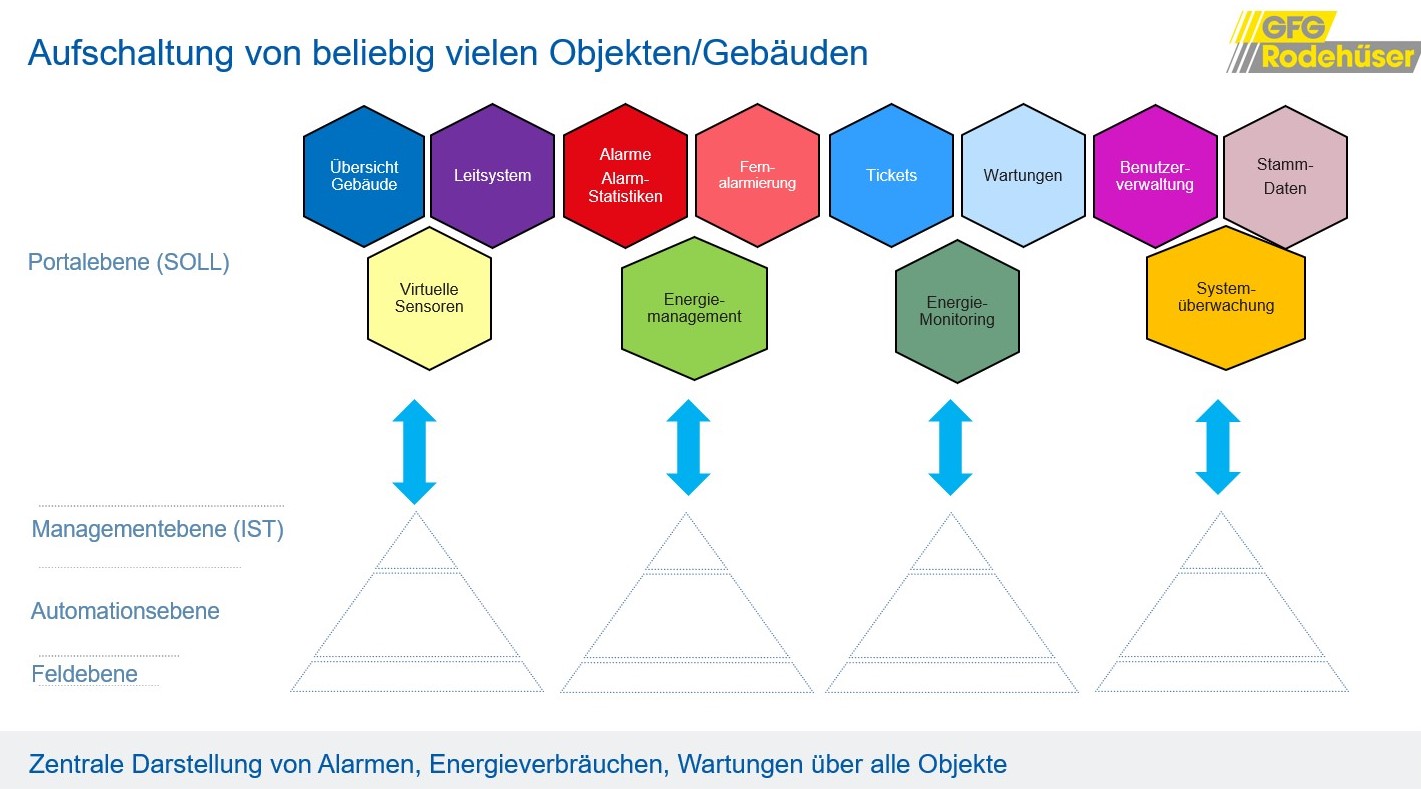 Aufschaltung von beliebig vielen Objekten/Gebäuden

GFG Rodehüser

Portalebene (SOLL)

Übersicht Gebäude

Leitsystem

Alarme Alarm-Statistiken

Fern-alarmierung

Tickets

Wartungen

Benutzer-verwaltung

Stamm-Daten

Virtuelle Sensoren

Energie-management

Energie-Monitoring

System-überwachung

Managementebene (IST)

Automationsebene

Feldebene

Zentrale Darstellung von Alarmen, Energieverbräuchen, Wartungen über alle Objekte